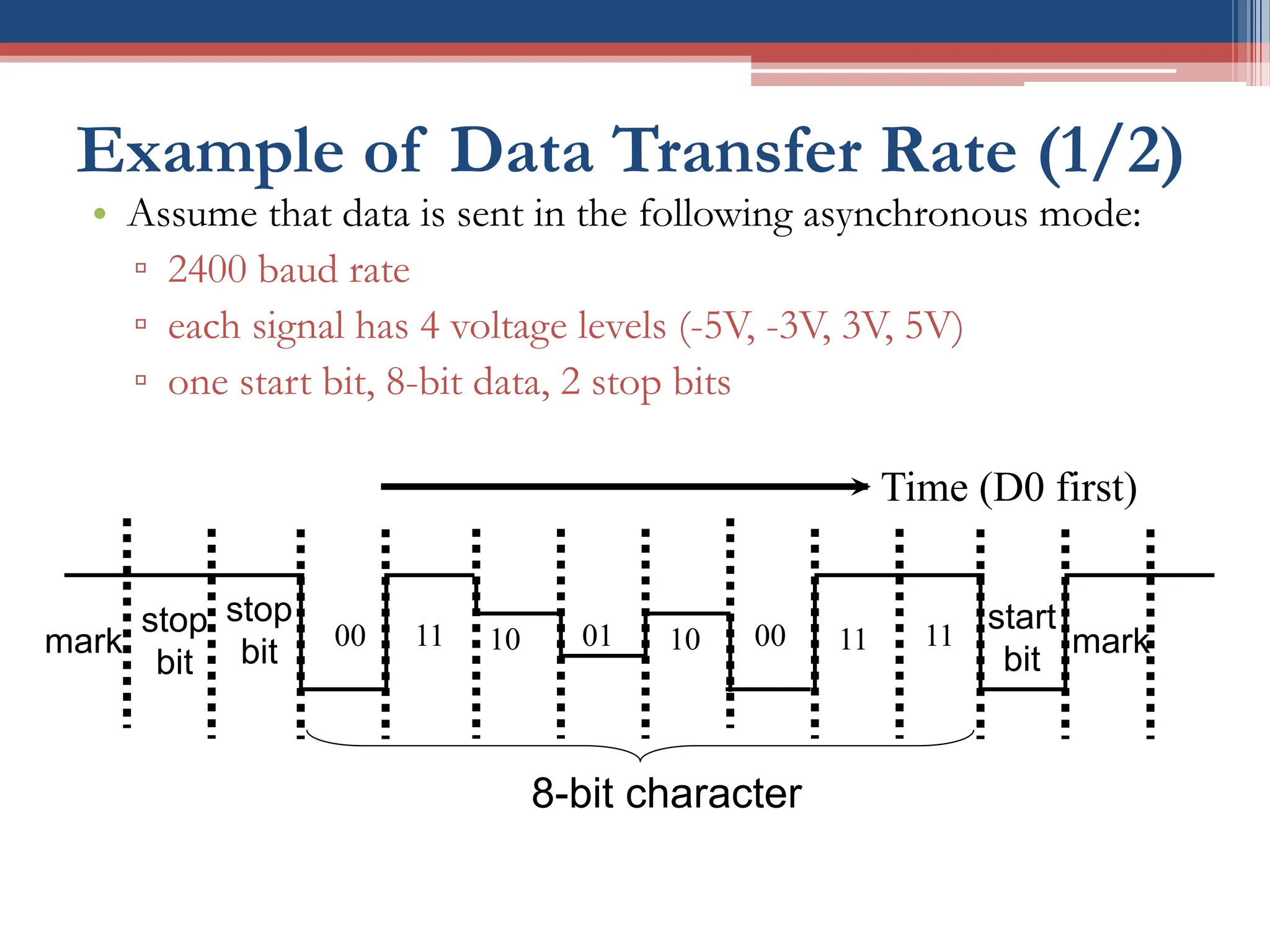 Example of Data Transfer Rate (1/2)

• Assume that data is sent in the following asynchronous mode:
▫ 2400 baud rate
▫ each signal has 4 voltage levels (-5V, -3V, 3V, 5V)
▫ one start bit, 8-bit data, 2 stop bits

Time (D0 first)

mark
stop bit
stop bit
00
11
10
01
10
00
11
11
start bit
mark

8-bit character